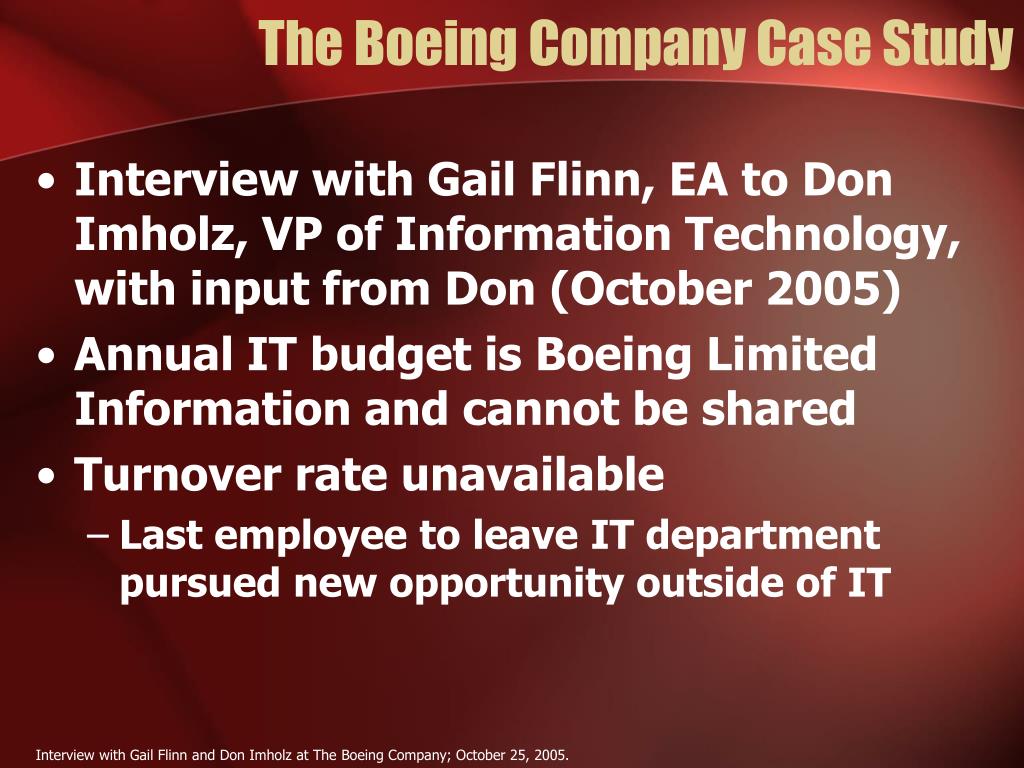 The Boeing Company Case Study

• Interview with Gail Flinn, EA to Don Imholz, VP of Information Technology, with input from Don (October 2005)
• Annual IT budget is Boeing Limited Information and cannot be shared
• Turnover rate unavailable
– Last employee to leave IT department pursued new opportunity outside of IT

Interview with Gail Flinn and Don Imholz at The Boeing Company; October 25, 2005.